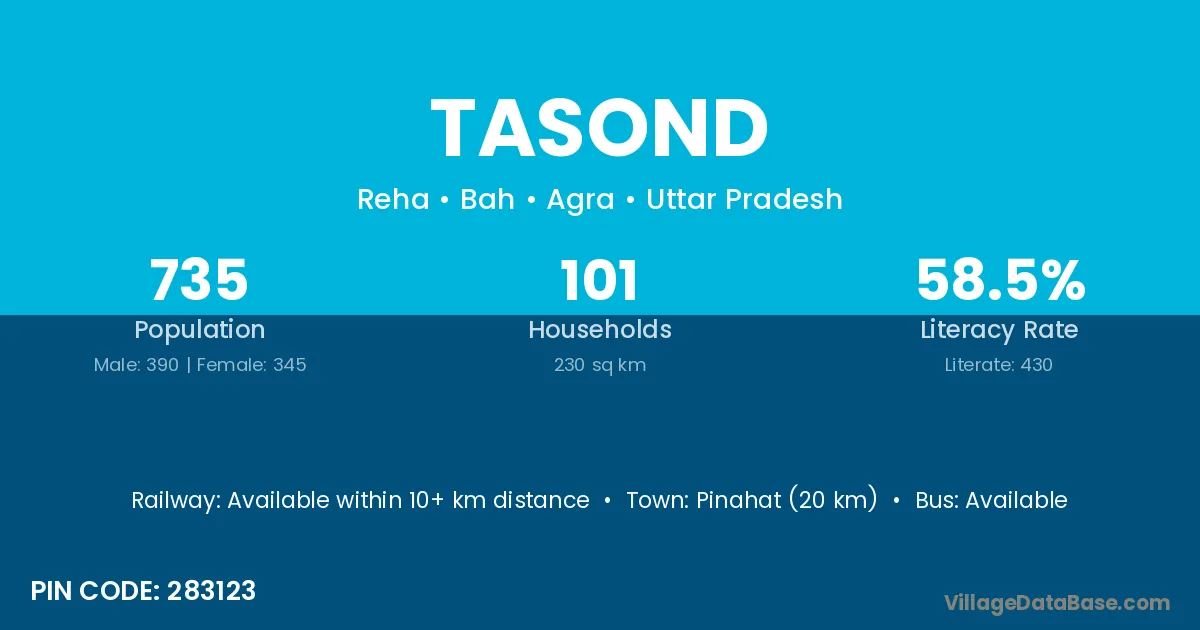 TASOND

Reha • Bah • Agra • Uttar Pradesh

735
Population
Male: 390 | Female: 345

101
Households
230 sq km

58.5%
Literacy Rate
Literate: 430

Railway: Available within 10+ km distance • Town: Pinahat (20 km) • Bus: Available

PIN CODE: 283123

VillageDataBase.com